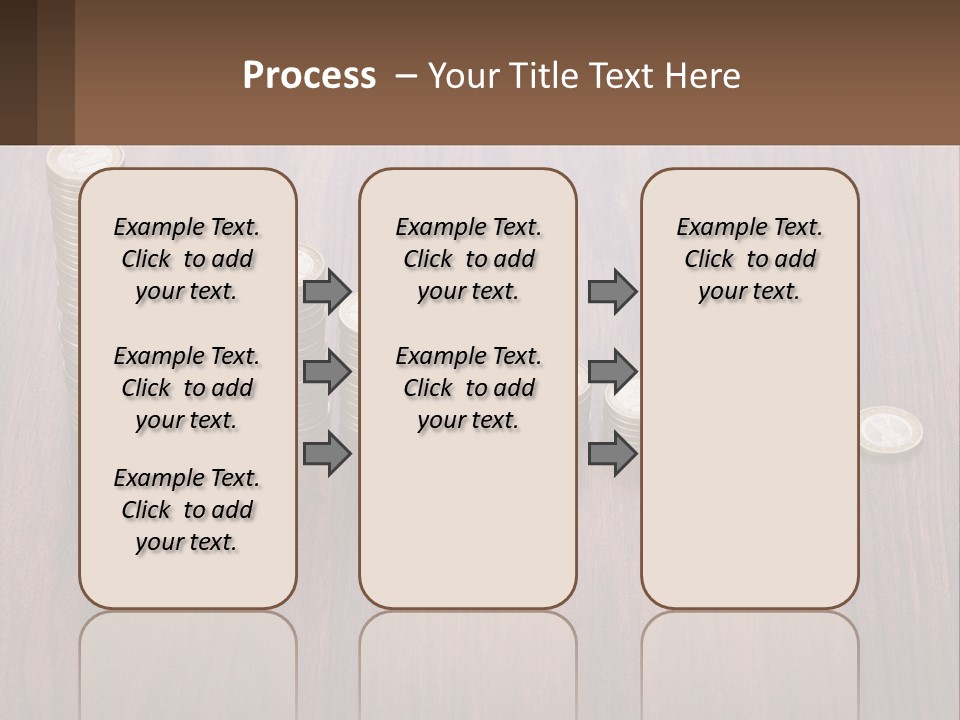 Process – Your Title Text Here

Example Text. Click to add your text.

Example Text. Click to add your text.

Example Text. Click to add your text.

Example Text. Click to add your text.

Example Text. Click to add your text.

Example Text. Click to add your text.